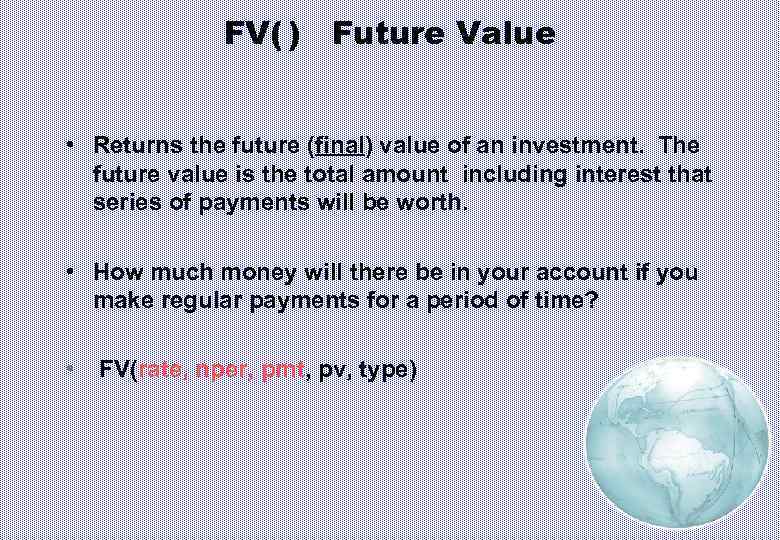 FV( ) Future Value

• Returns the future (final) value of an investment. The future value is the total amount including interest that series of payments will be worth.

• How much money will there be in your account if you make regular payments for a period of time?

• FV(rate, nper, pmt, pv, type)